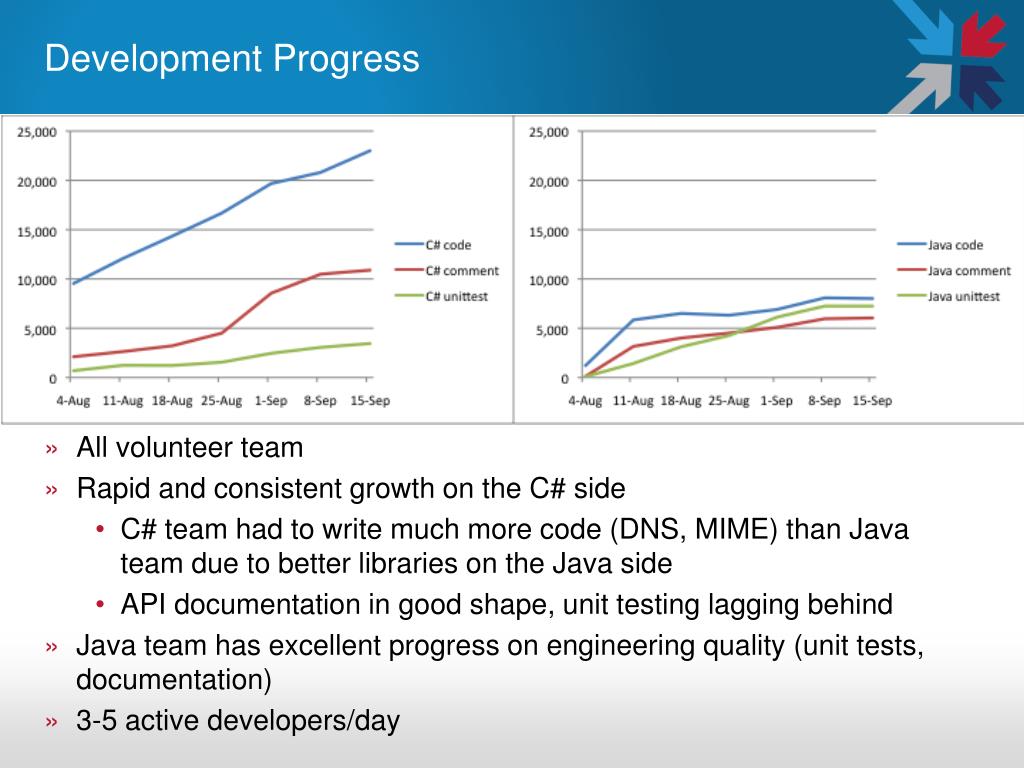 Development Progress

25,000
20,000
15,000
10,000
5,000
0
4-Aug 11-Aug 18-Aug 25-Aug 1-Sep 8-Sep 15-Sep

C# code
C# comment
C# unittest

25,000
20,000
15,000
10,000
5,000
0
4-Aug 11-Aug 18-Aug 25-Aug 1-Sep 8-Sep 15-Sep

Java code
Java comment
Java unittest

» All volunteer team
» Rapid and consistent growth on the C# side
• C# team had to write much more code (DNS, MIME) than Java team due to better libraries on the Java side
• API documentation in good shape, unit testing lagging behind
» Java team has excellent progress on engineering quality (unit tests, documentation)
» 3-5 active developers/day